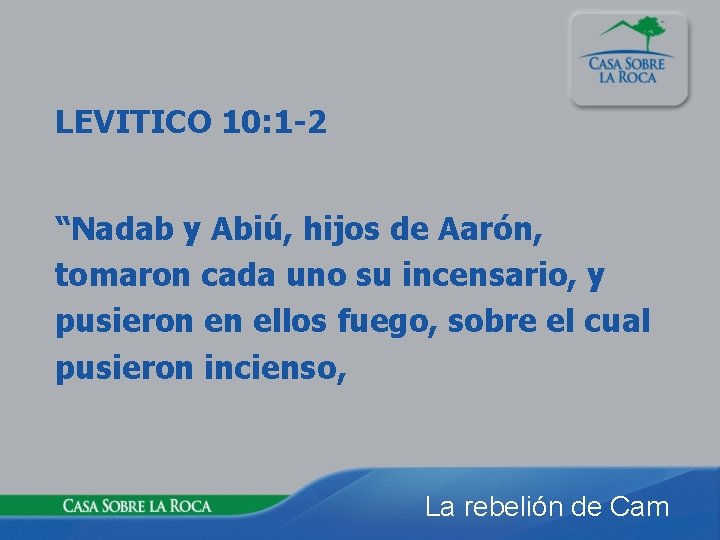 CASA SOBRE LA ROCA

LEVITICO 10:1-2

“Nadab y Abiú, hijos de Aarón, tomaron cada uno su incensario, y pusieron en ellos fuego, sobre el cual pusieron incienso,

CASA SOBRE LA ROCA

La rebelión de Cam